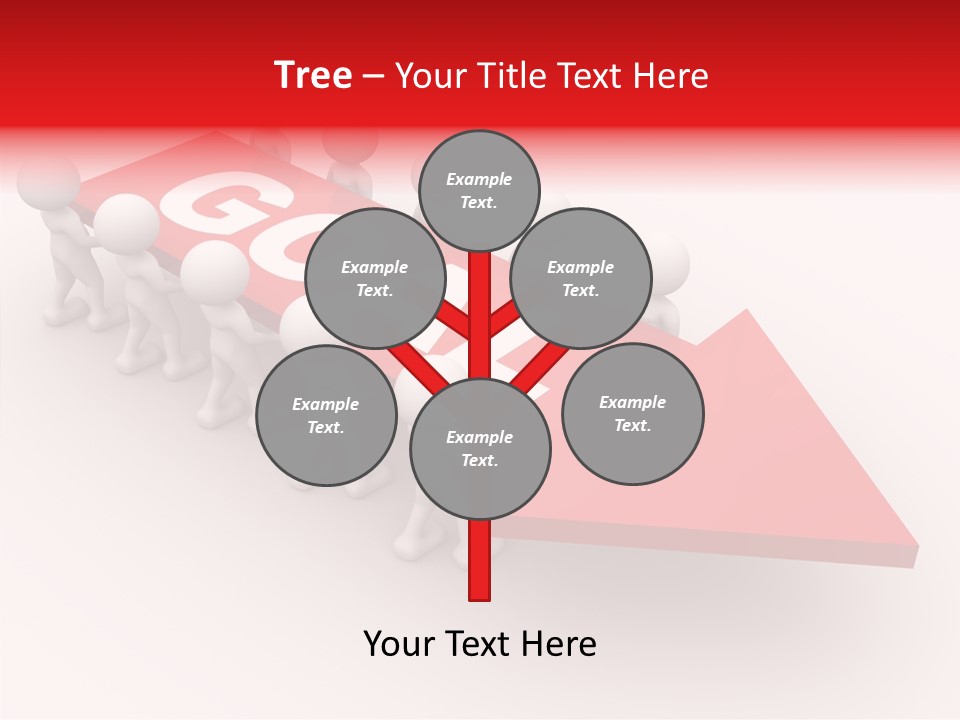 Tree – Your Title Text Here

GOAL

Example Text.

Example Text.

Example Text.

Example Text.

Example Text.

Example Text.

Your Text Here